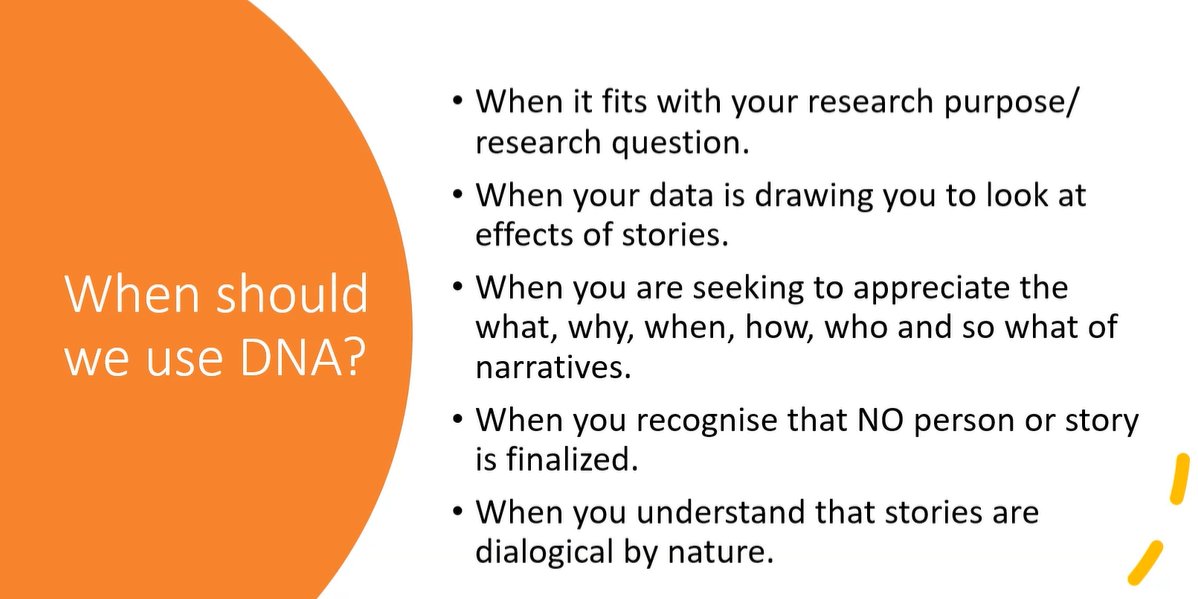 When should we use DNA?

• When it fits with your research purpose/ research question.
• When your data is drawing you to look at effects of stories.
• When you are seeking to appreciate the what, why, when, how, who and so what of narratives.
• When you recognise that NO person or story is finalized.
• When you understand that stories are dialogical by nature.